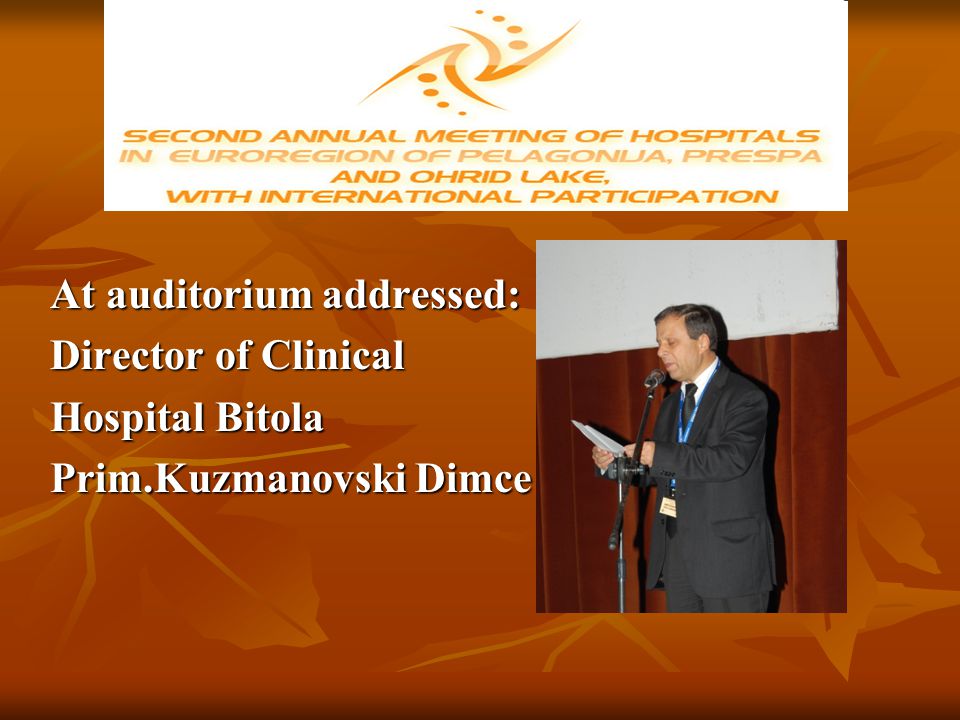 SECOND ANNUAL MEETING OF HOSPITALS IN EUROREGION OF PELAGONIJA, PRESPA AND OHRID LAKE, WITH INTERNATIONAL PARTICIPATION

At auditorium addressed:
Director of Clinical Hospital Bitola
Prim.Kuzmanovski Dimce